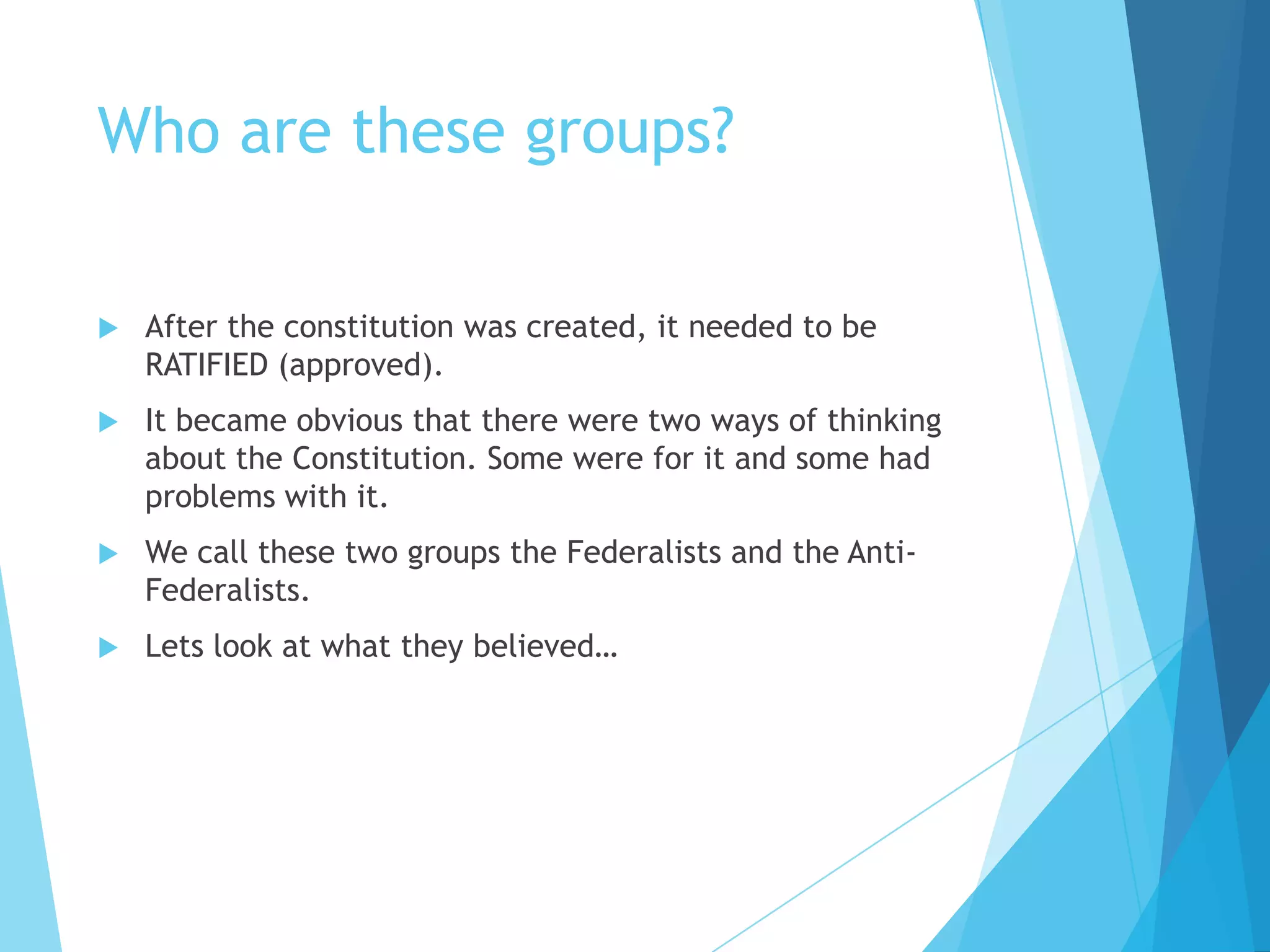 Who are these groups?

After the constitution was created, it needed to be RATIFIED (approved).

It became obvious that there were two ways of thinking about the Constitution. Some were for it and some had problems with it.

We call these two groups the Federalists and the Anti-Federalists.

Lets look at what they believed…